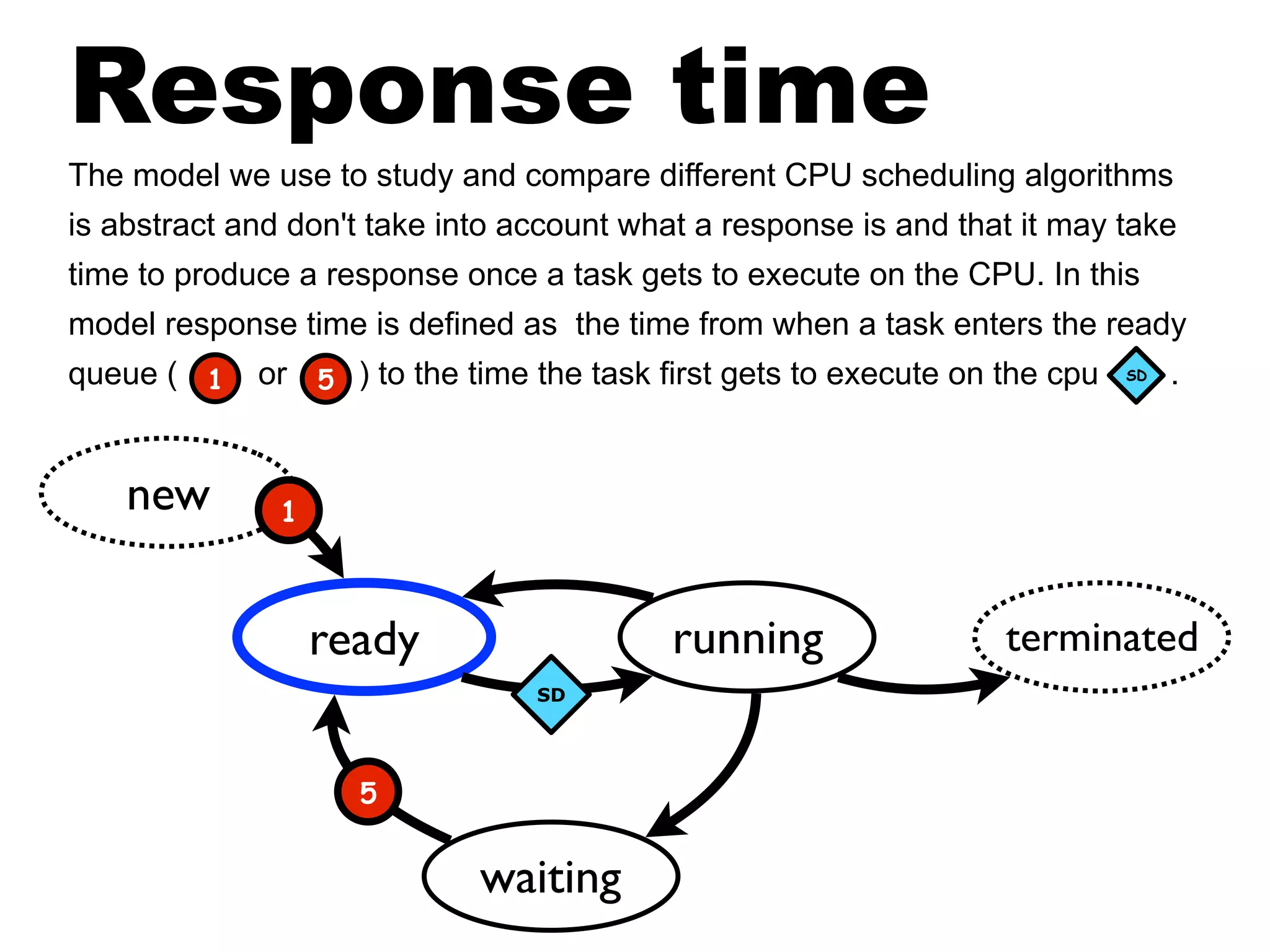 Response time

The model we use to study and compare different CPU scheduling algorithms is abstract and don't take into account what a response is and that it may take time to produce a response once a task gets to execute on the CPU. In this model response time is defined as the time from when a task enters the ready queue ( 1 or 5 ) to the time the task first gets to execute on the cpu SD .

new

1

ready

running

terminated

SD

5

waiting